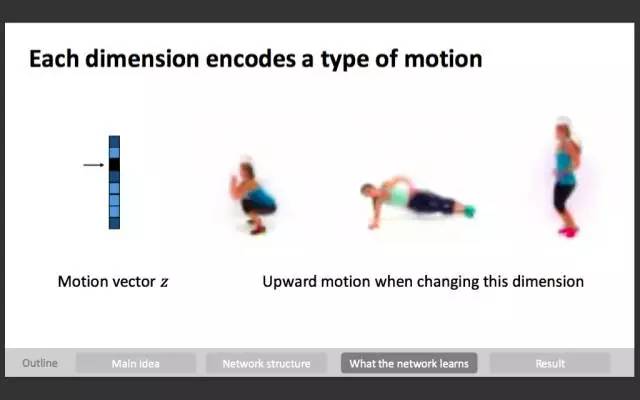 Each dimension encodes a type of motion

Motion vector $z$

Upward motion when changing this dimension

Outline
Main idea
Network structure
What the network learns
Result